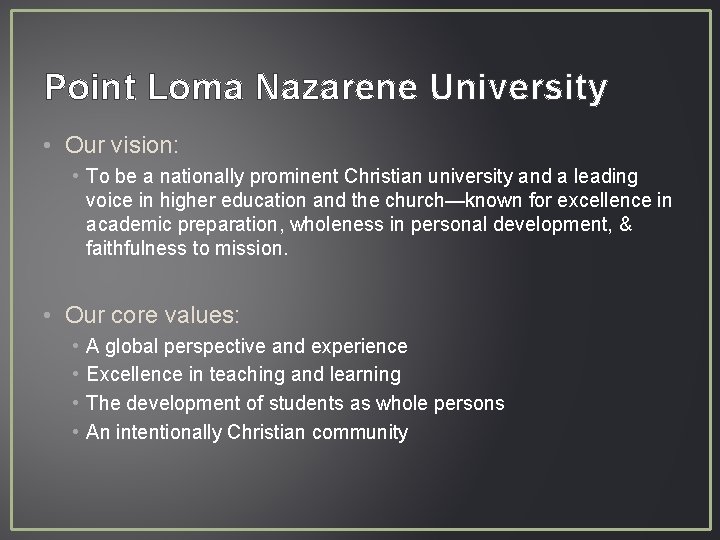 Point Loma Nazarene University

• Our vision:
  • To be a nationally prominent Christian university and a leading voice in higher education and the church—known for excellence in academic preparation, wholeness in personal development, & faithfulness to mission.

• Our core values:
  • A global perspective and experience
  • Excellence in teaching and learning
  • The development of students as whole persons
  • An intentionally Christian community